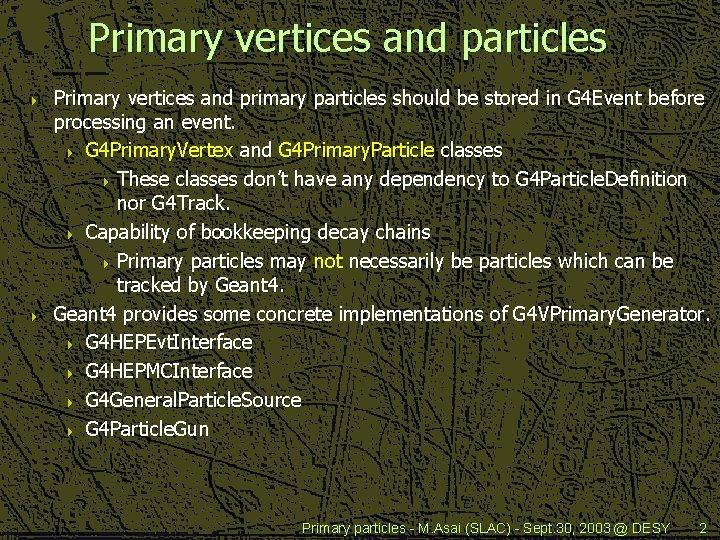 Primary vertices and particles

Primary vertices and primary particles should be stored in G4Event before processing an event.

G4PrimaryVertex and G4PrimaryParticle classes

These classes don't have any dependency to G4ParticleDefinition nor G4Track.

Capability of bookkeeping decay chains

Primary particles may not necessarily be particles which can be tracked by Geant4.

Geant4 provides some concrete implementations of G4VPrimaryGenerator.

G4HEPEvtInterface

G4HEPMCInterface

G4GeneralParticleSource

G4ParticleGun

Primary particles - M.Asai (SLAC) - Sept.30, 2003 @ DESY 2